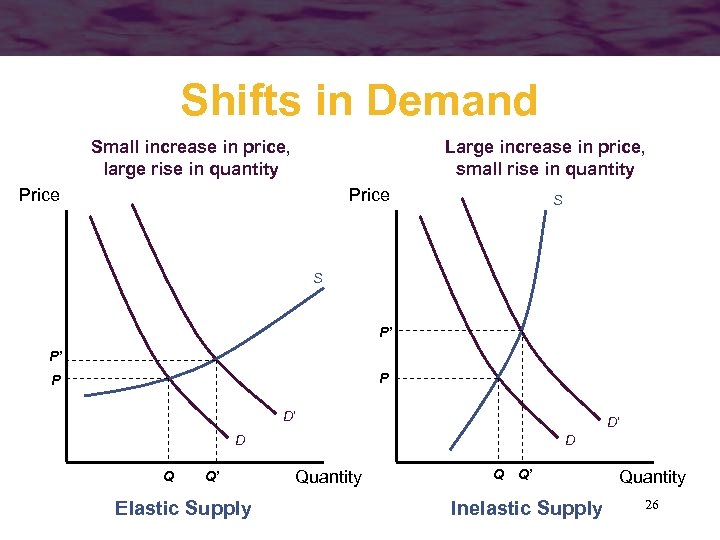 Shifts in Demand

Small increase in price, large rise in quantity

Price

S

P'

P

D'

D

Q Q'

Quantity

Elastic Supply

Large increase in price, small rise in quantity

Price

S

P'

P

D'

D

Q Q'

Quantity

Inelastic Supply

26